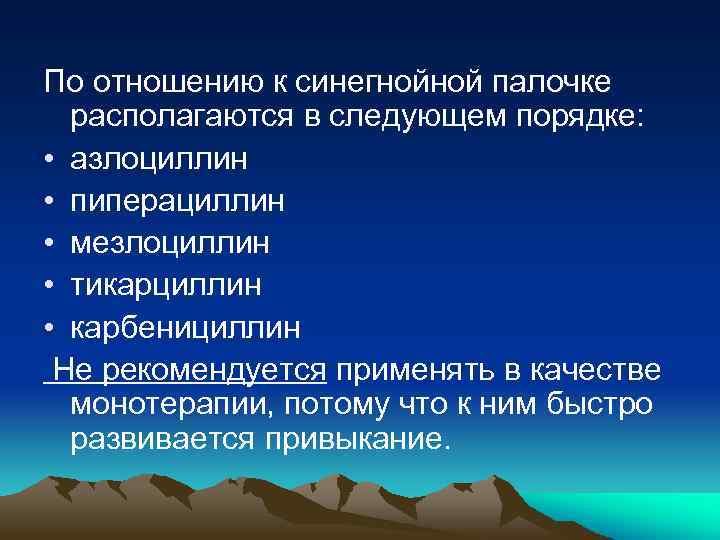 По отношению к синегнойной палочке располагаются в следующем порядке:

• азлоциллин
• пиперациллин
• мезлоциллин
• тикарциллин
• карбенициллин

Не рекомендуется применять в качестве монотерапии, потому что к ним быстро развивается привыкание.